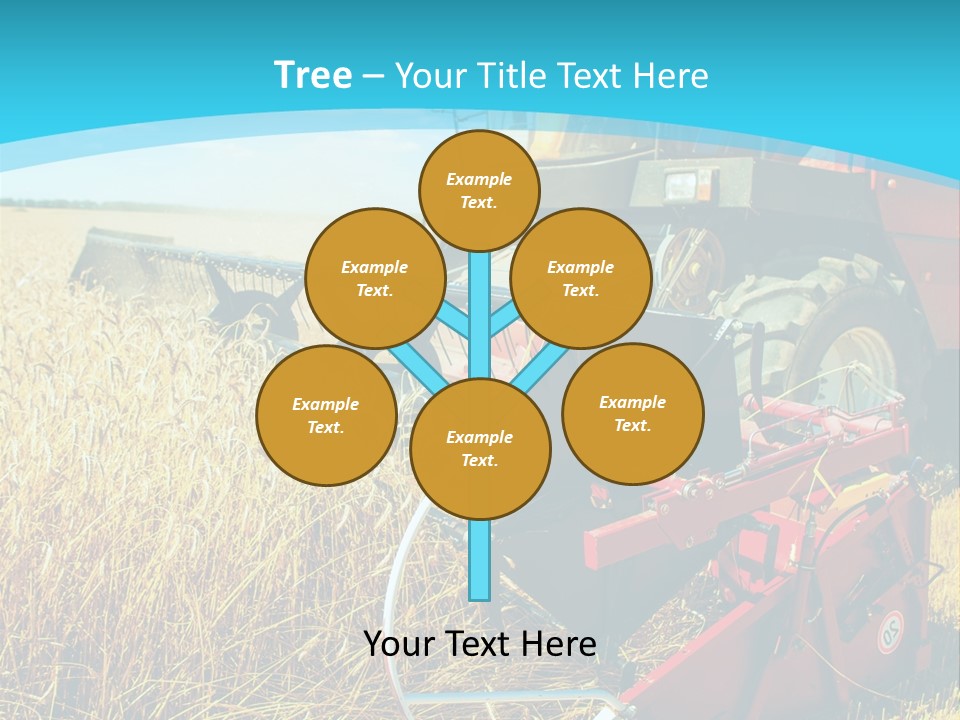 Tree – Your Title Text Here

Example Text.

Example Text.

Example Text.

Example Text.

Example Text.

Example Text.

Your Text Here